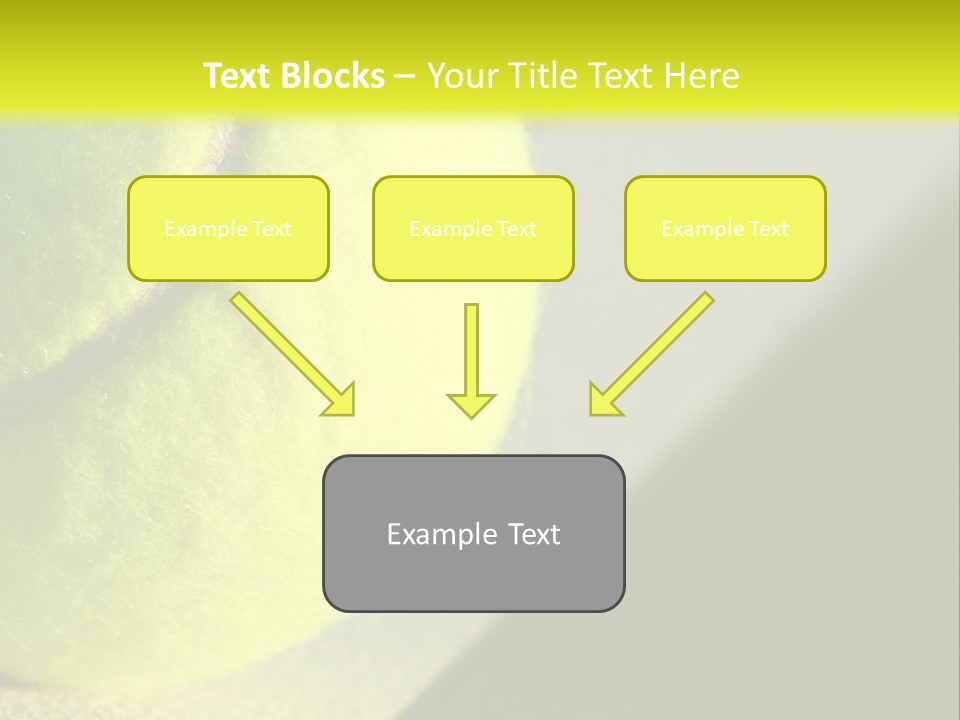 Text Blocks – Your Title Text Here

Example Text

Example Text

Example Text

Example Text